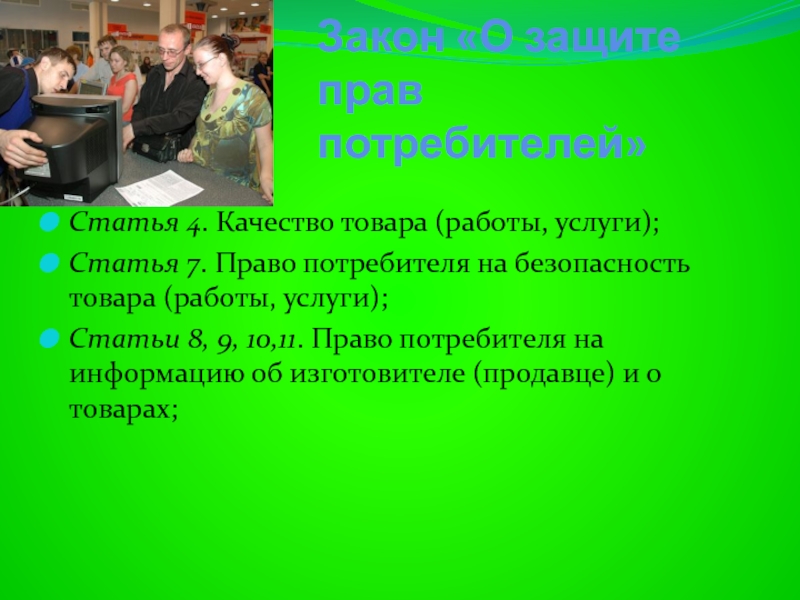 Закон «О защите прав потребителей»

Статья 4. Качество товара (работы, услуги);

Статья 7. Право потребителя на безопасность товара (работы, услуги);

Статьи 8, 9, 10,11. Право потребителя на информацию об изготовителе (продавце) и о товарах;